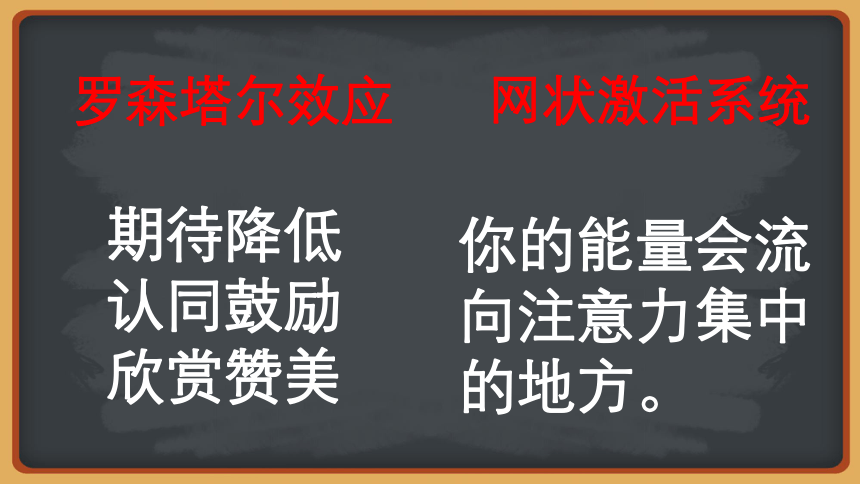 罗森塔尔效应

期待降低
认同鼓励
欣赏赞美

网状激活系统

你的能量会流向注意力集中的地方。